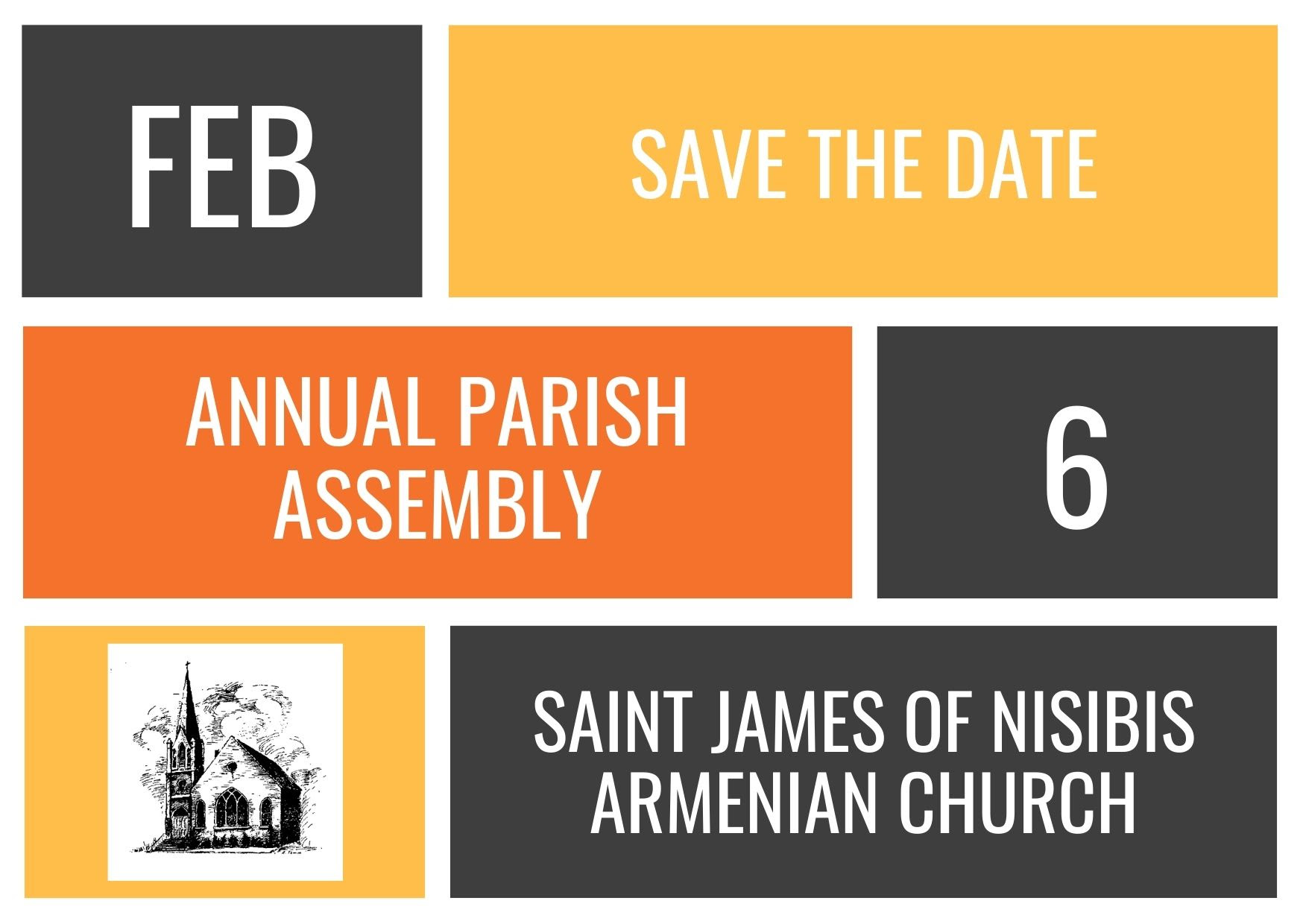 FEB

SAVE THE DATE

ANNUAL PARISH ASSEMBLY

6

SAINT JAMES OF NISIBIS ARMENIAN CHURCH